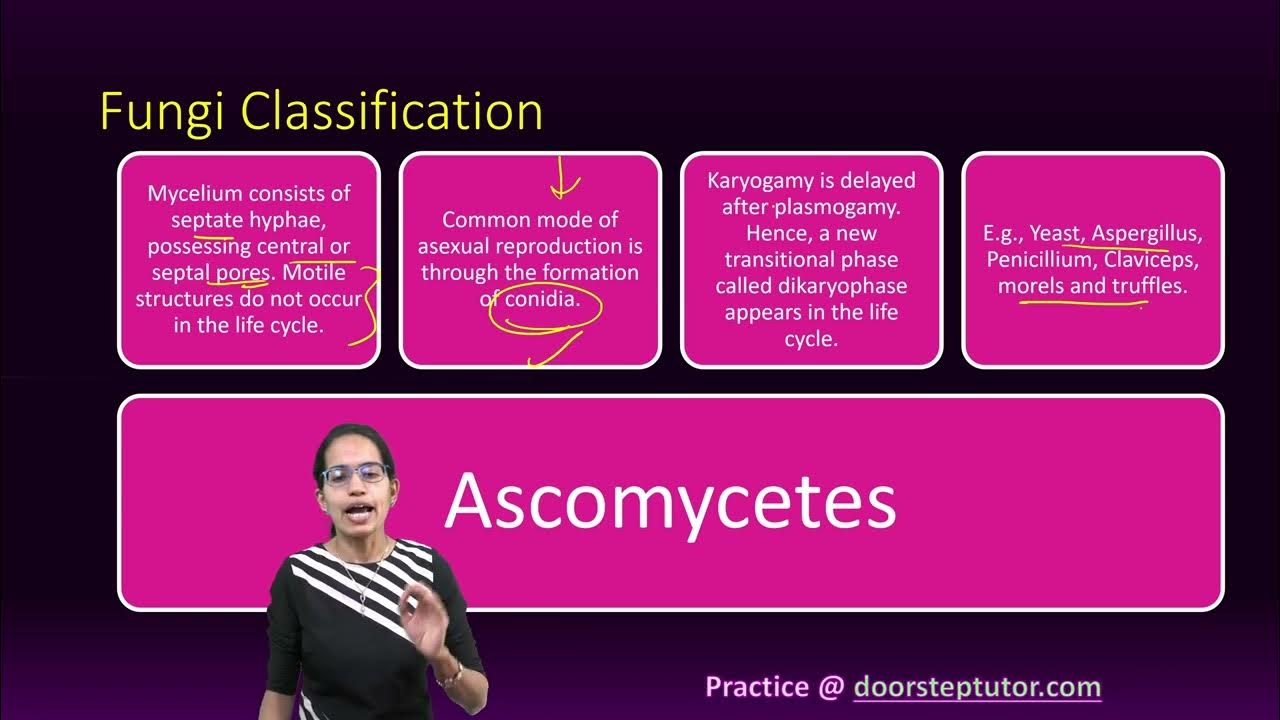 Fungi Classification

Mycelium consists of septate hyphae, possessing central or septal pores. Motile structures do not occur in the life cycle.

Common mode of asexual reproduction is through the formation of conidia.

Karyogamy is delayed after plasmogamy. Hence, a new transitional phase called dikaryophase appears in the life cycle.

E.g., Yeast, Aspergillus, Penicillium, Claviceps, morels and truffles.

Ascomycetes

Practice @ doorsteptutor.com